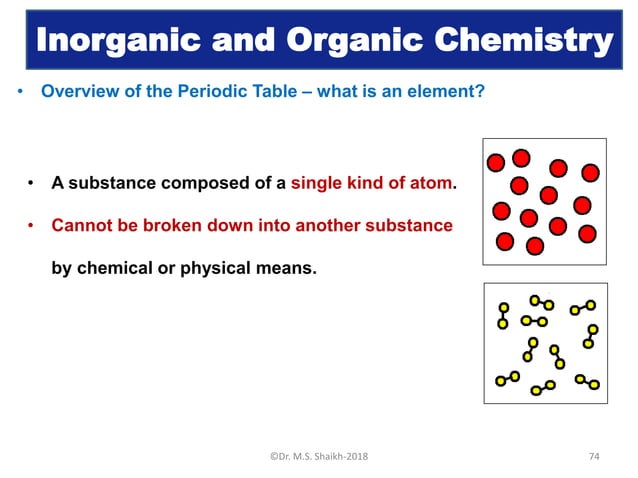 Inorganic and Organic Chemistry

• Overview of the Periodic Table – what is an element?

• A substance composed of a single kind of atom.

• Cannot be broken down into another substance by chemical or physical means.

©Dr. M.S. Shaikh-2018

74